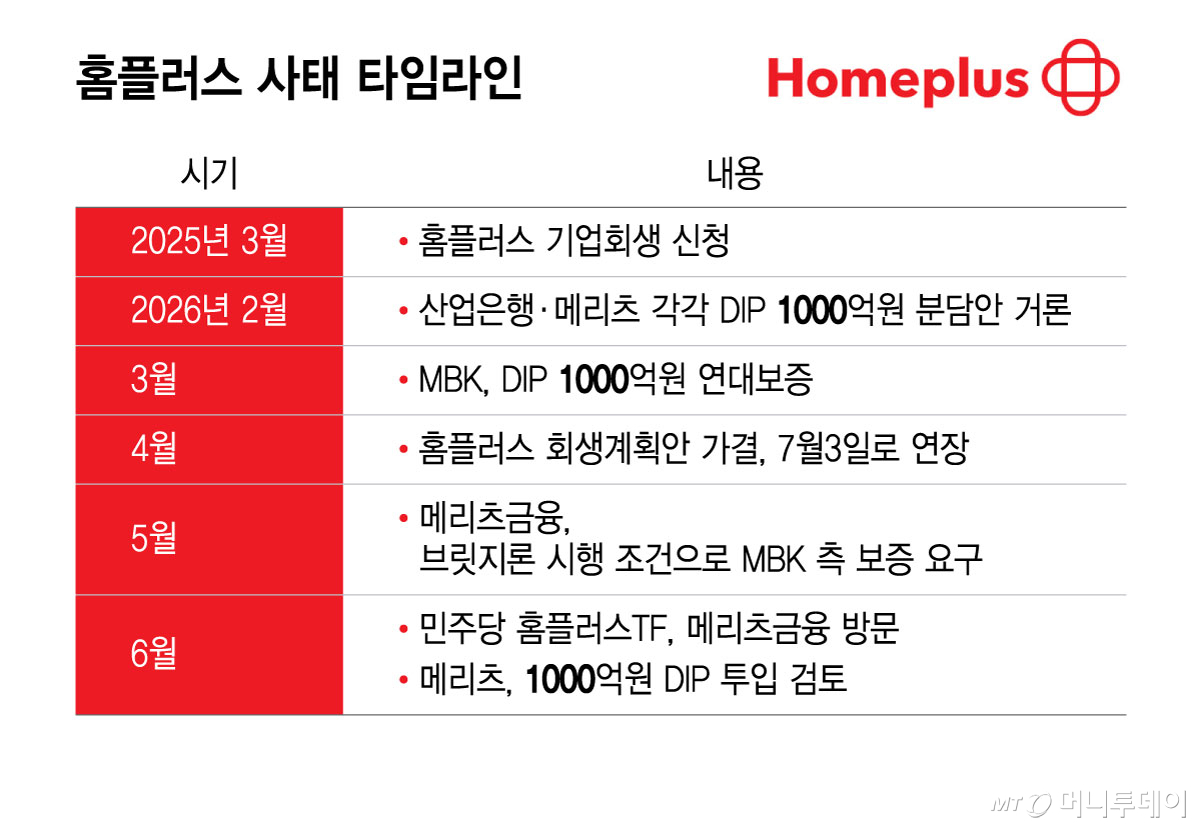 홈플러스 사태 타임라인

Homeplus

| 시기 | 내용 |
|---|---|
| 2025년 3월 | • 홈플러스 기업회생 신청 |
| 2026년 2월 | • 산업은행·메리츠 각각 DIP 1000억원 분담안 거론 |
| 3월 | • MBK, DIP 1000억원 연대보증 |
| 4월 | • 홈플러스 회생계획안 가결, 7월3일로 연장 |
| 5월 | • 메리츠금융, 브릿지론 시행 조건으로 MBK 측 보증 요구 |
| 6월 | • 민주당 홈플러스TF, 메리츠금융 방문 • 메리츠, 1000억원 DIP 투입 검토 |

MT 머니투데이